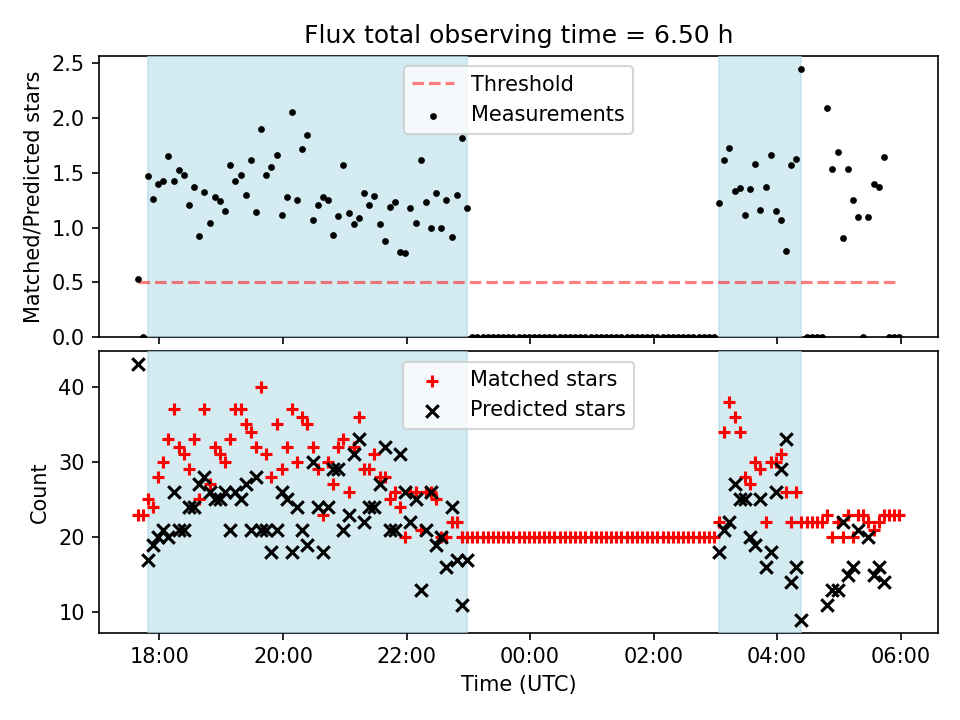 Flux total observing time = 6.50 h

Threshold
Measurements

Matched/Predicted stars

2.5
2.0
1.5
1.0
0.5
0.0

Matched stars
Predicted stars

Count

40
30
20
10

18:00
20:00
22:00
00:00
02:00
04:00
06:00

Time (UTC)